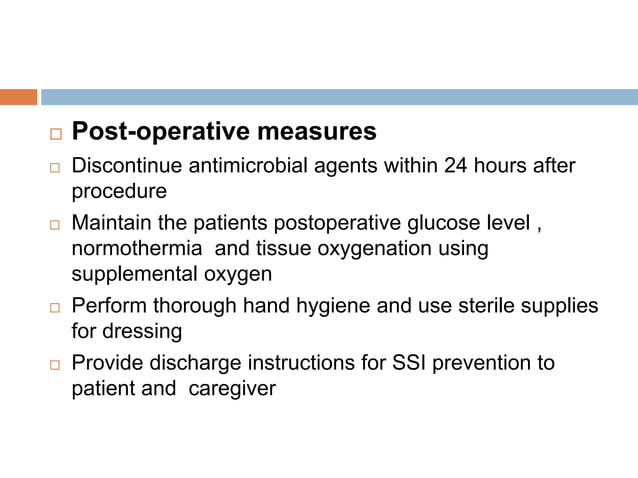 □ Post-operative measures

□ Discontinue antimicrobial agents within 24 hours after procedure

□ Maintain the patients postoperative glucose level , normothermia and tissue oxygenation using supplemental oxygen

□ Perform thorough hand hygiene and use sterile supplies for dressing

□ Provide discharge instructions for SSI prevention to patient and caregiver